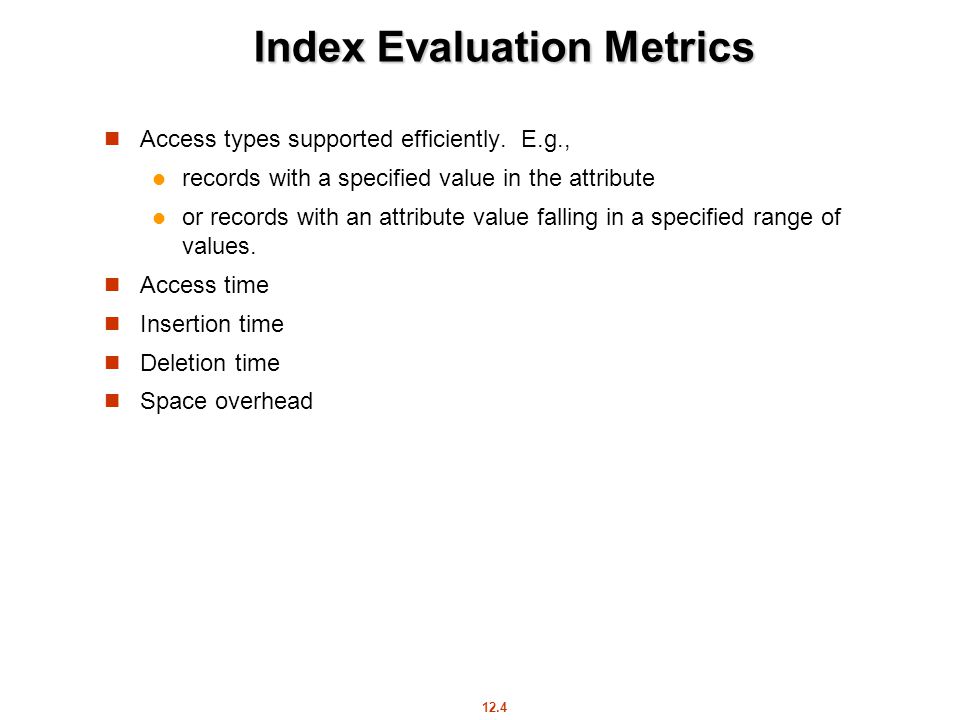 Index Evaluation Metrics

Access types supported efficiently. E.g.,

records with a specified value in the attribute

or records with an attribute value falling in a specified range of values.

Access time

Insertion time

Deletion time

Space overhead

12.4